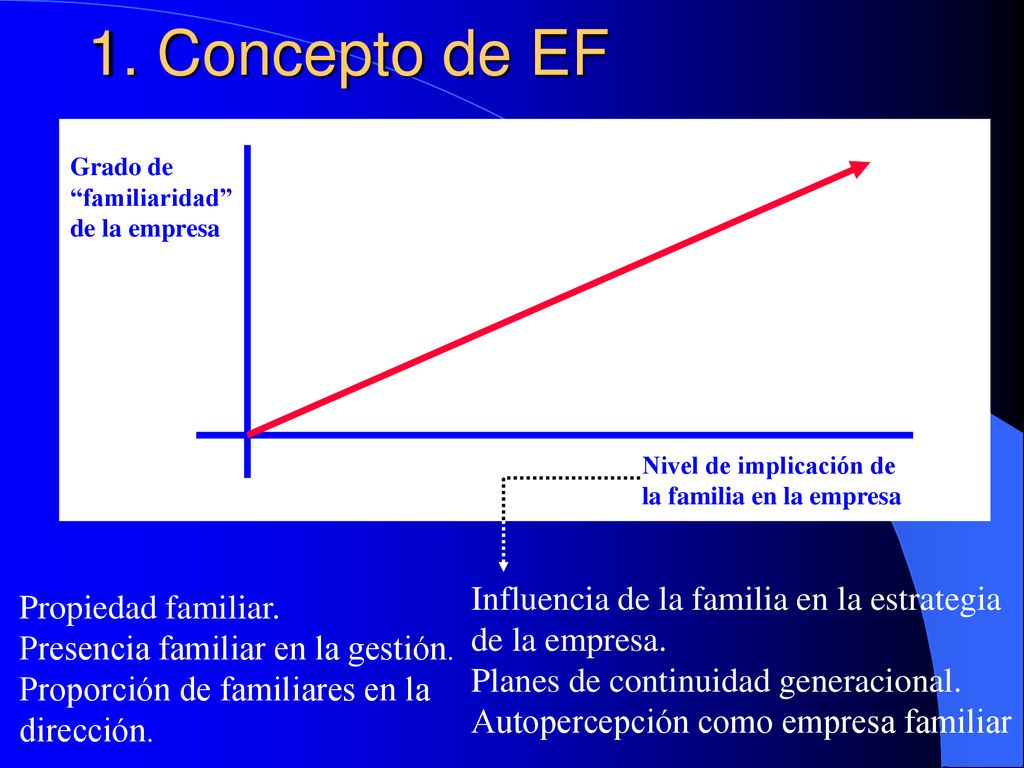 1. Concepto de EF

Grado de “familiaridad” de la empresa

Nivel de implicación de la familia en la empresa

Propiedad familiar.
Presencia familiar en la gestión.
Proporción de familiares en la dirección.

Influencia de la familia en la estrategia de la empresa.
Planes de continuidad generacional.
Autopercepción como empresa familiar